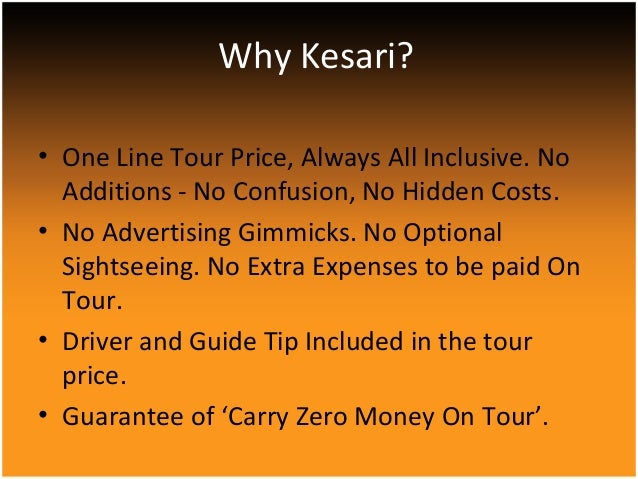 Why Kesari?

• One Line Tour Price, Always All Inclusive. No Additions - No Confusion, No Hidden Costs.
• No Advertising Gimmicks. No Optional Sightseeing. No Extra Expenses to be paid On Tour.
• Driver and Guide Tip Included in the tour price.
• Guarantee of ‘Carry Zero Money On Tour’.